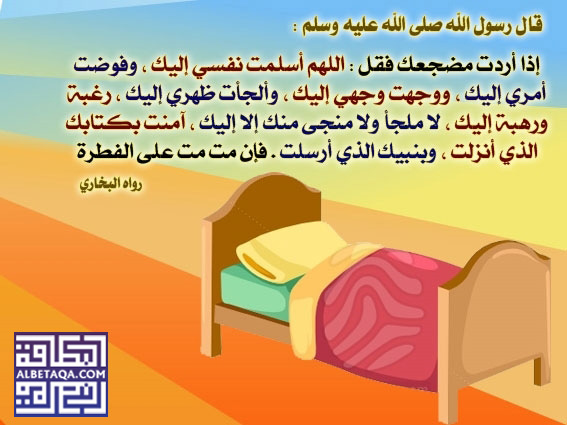 قال رسول الله صلى الله عليه وسلم :

إذا أردت مضجعك فقل : اللهم أسلمت نفسي إليك ، وفوضت أمري إليك ، ووجهت وجهي إليك ، وألجأت ظهري إليك ، رغبة ورهبة إليك ، لا ملجأ ولا منجى منك إلا إليك ، آمنت بكتابك الذي أنزلت ، وبنبيك الذي أرسلت . فإن مت مت على الفطرة

رواه البخاري

البطاقة
ALBETAQA.COM